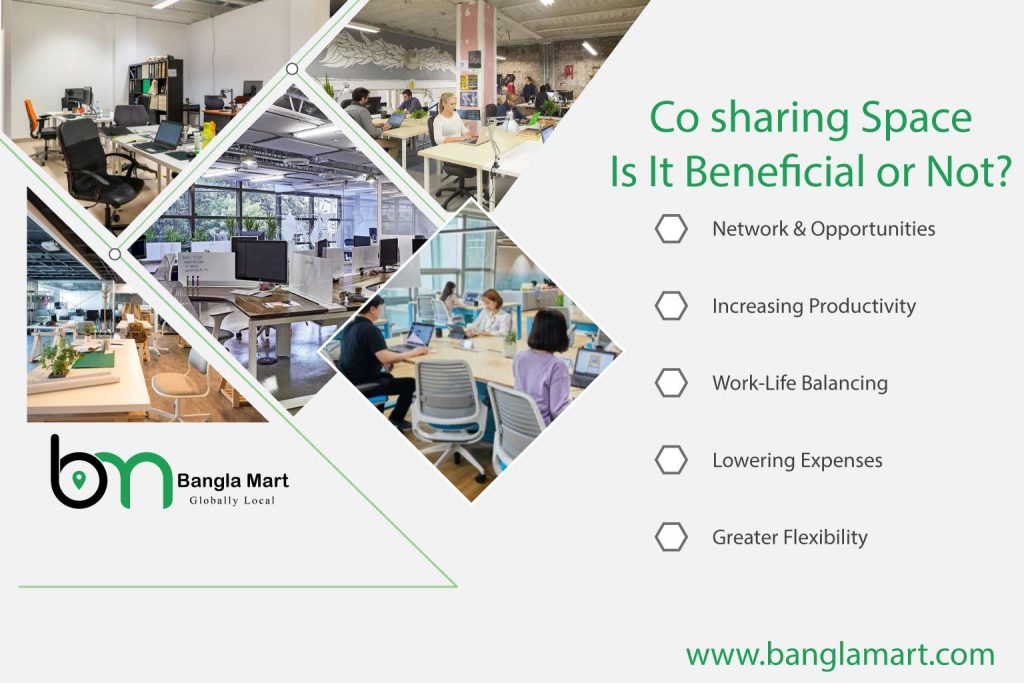 Co sharing Space
Is It Beneficial or Not?

Network & Opportunities

Increasing Productivity

Work-Life Balancing

Lowering Expenses

Greater Flexibility

bm Bangla Mart
Globally Local

www.banglamart.com